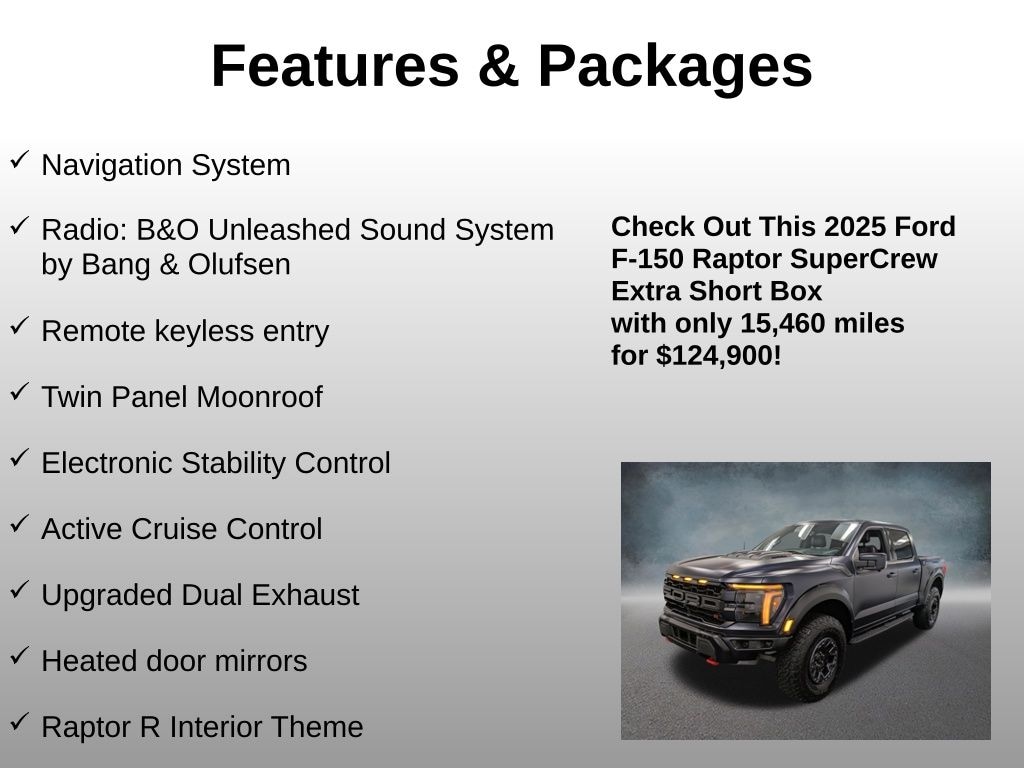 Features & Packages

✓ Navigation System

✓ Radio: B&O Unleashed Sound System by Bang & Olufsen

✓ Remote keyless entry

✓ Twin Panel Moonroof

✓ Electronic Stability Control

✓ Active Cruise Control

✓ Upgraded Dual Exhaust

✓ Heated door mirrors

✓ Raptor R Interior Theme

Check Out This 2025 Ford F-150 Raptor SuperCrew Extra Short Box with only 15,460 miles for $124,900!

FORD